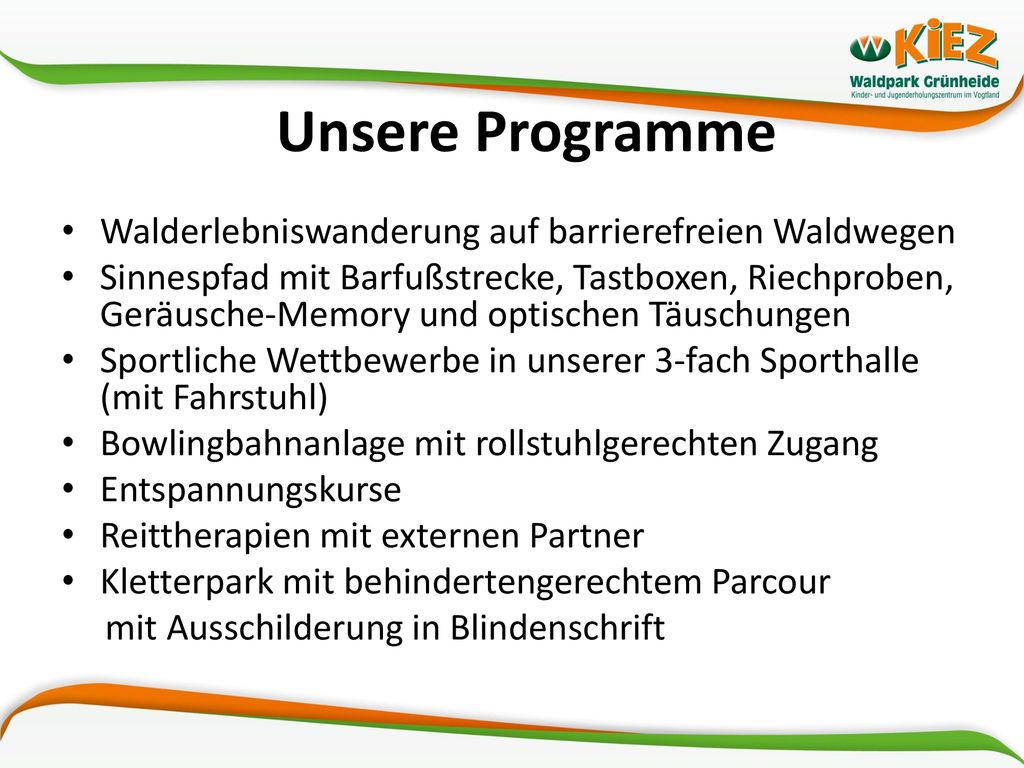 KiEZ
Waldpark Grünheide
Kinder- und Jugenderholungszentrum im Vogtland

Unsere Programme

• Walderlebniswanderung auf barrierefreien Waldwegen
• Sinnespfad mit Barfußstrecke, Tastboxen, Riechproben, Geräusche-Memory und optischen Täuschungen
• Sportliche Wettbewerbe in unserer 3-fach Sporthalle (mit Fahrstuhl)
• Bowlingbahnanlage mit rollstuhlgerechten Zugang
• Entspannungskurse
• Reittherapien mit externen Partner
• Kletterpark mit behindertengerechtem Parcour mit Ausschilderung in Blindenschrift